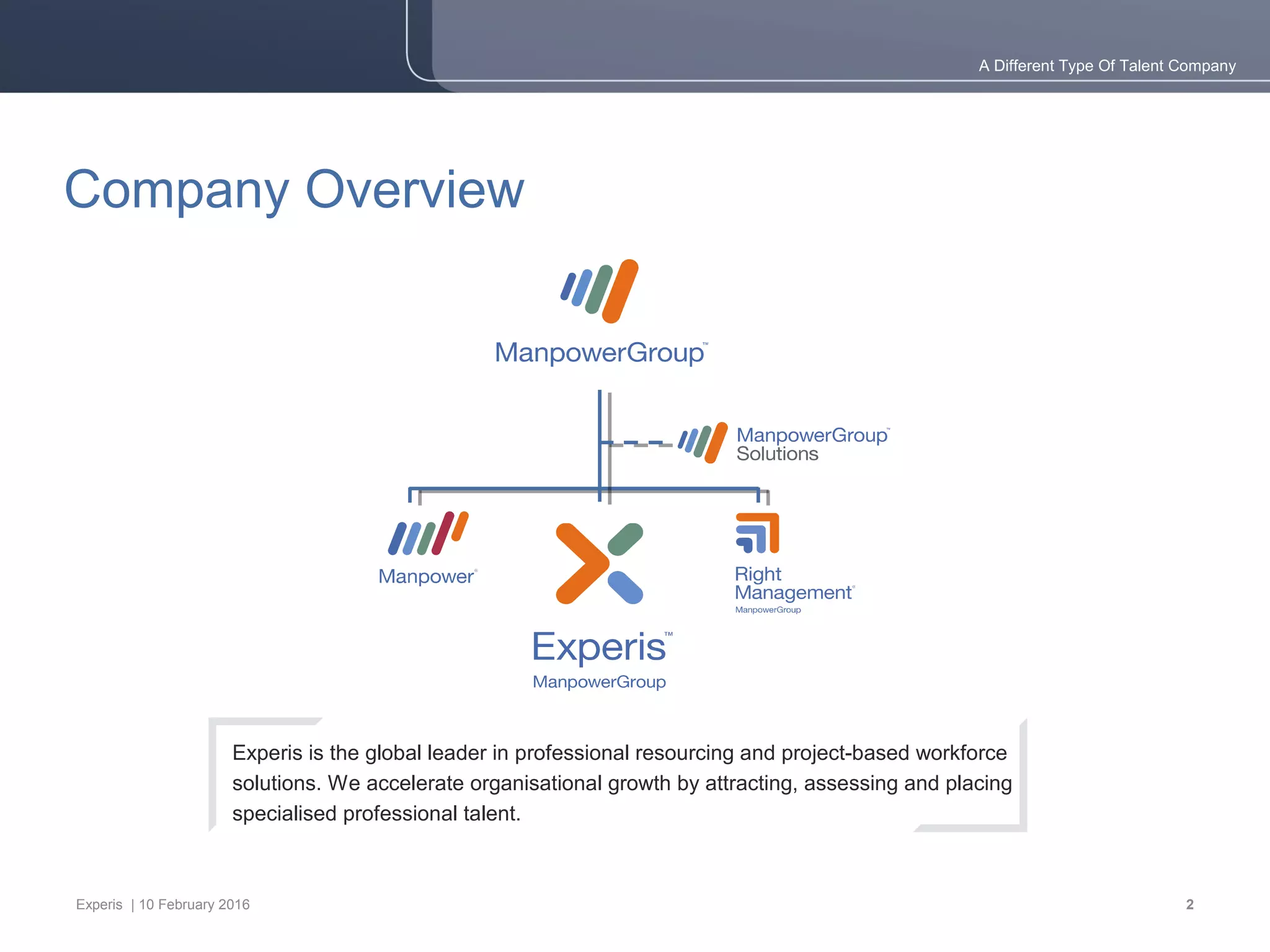 A Different Type Of Talent Company

Company Overview

ManpowerGroup™

ManpowerGroup™ Solutions

Manpower®

Experis™ ManpowerGroup

Right Management® ManpowerGroup

Experis is the global leader in professional resourcing and project-based workforce solutions. We accelerate organisational growth by attracting, assessing and placing specialised professional talent.

Experis | 10 February 2016

2